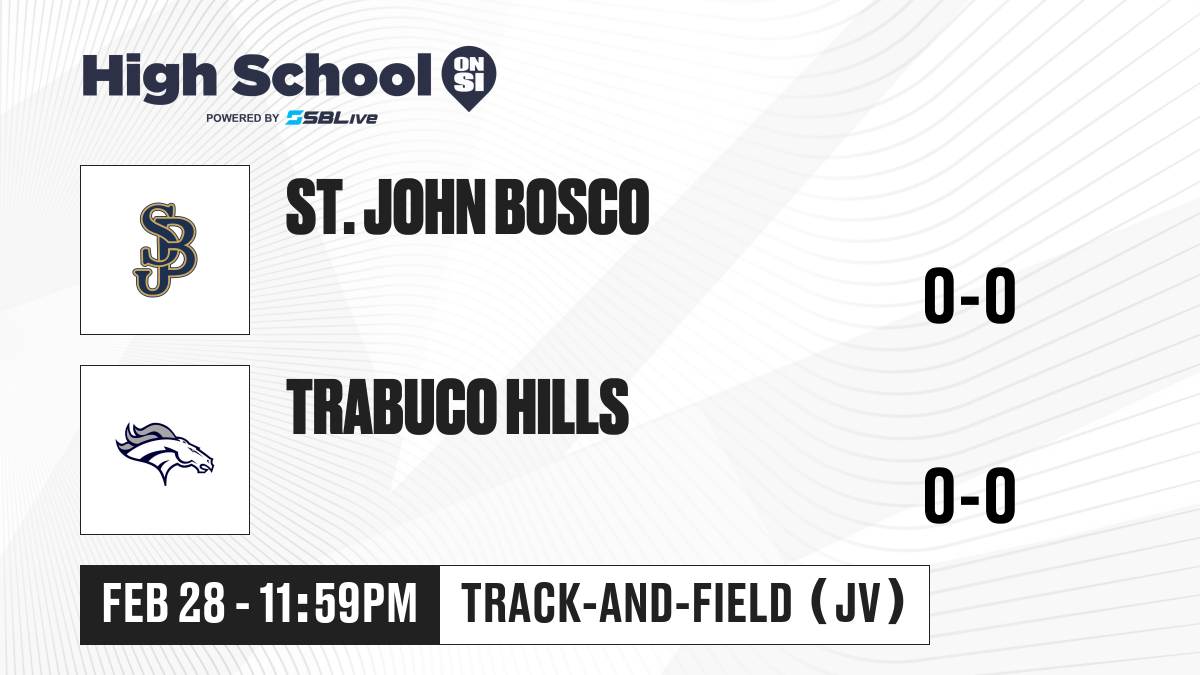 High School ON SI
POWERED BY SBLive

SJB

ST. JOHN BOSCO

0-0

TRABUCO HILLS

0-0

FEB 28 - 11:59PM

TRACK-AND-FIELD (JV)